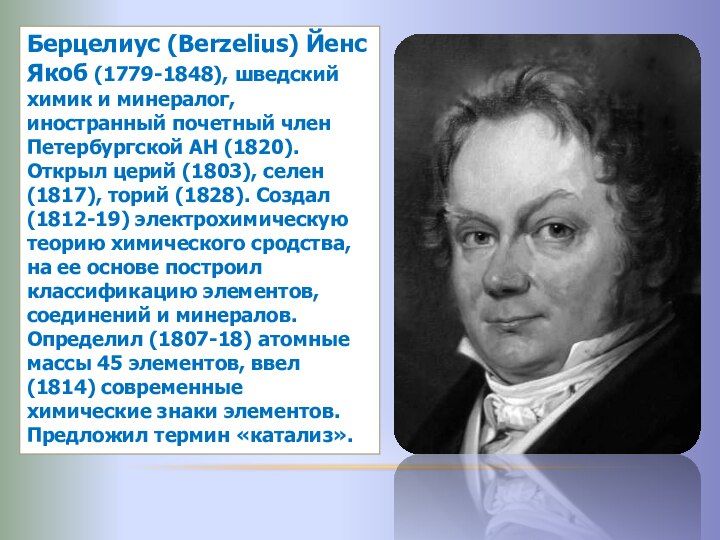 Берцелиус (Berzelius) Йенс Якоб (1779-1848), шведский химик и минералог, иностранный почетный член Петербургской АН (1820). Открыл церий (1803), селен (1817), торий (1828). Создал (1812-19) электрохимическую теорию химического сродства, на ее основе построил классификацию элементов, соединений и минералов. Определил (1807-18) атомные массы 45 элементов, ввел (1814) современные химические знаки элементов. Предложил термин «катализ».